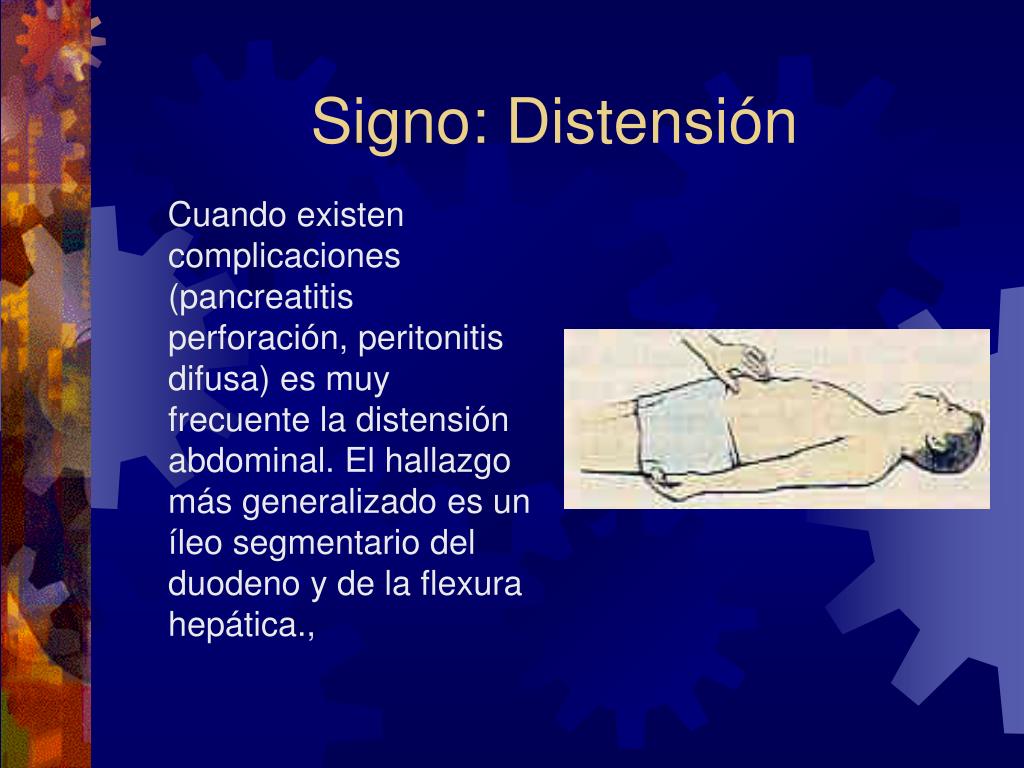 Signo: Distensión

Cuando existen complicaciones (pancreatitis perforación, peritonitis difusa) es muy frecuente la distensión abdominal. El hallazgo más generalizado es un íleo segmentario del duodeno y de la flexura hepática.,